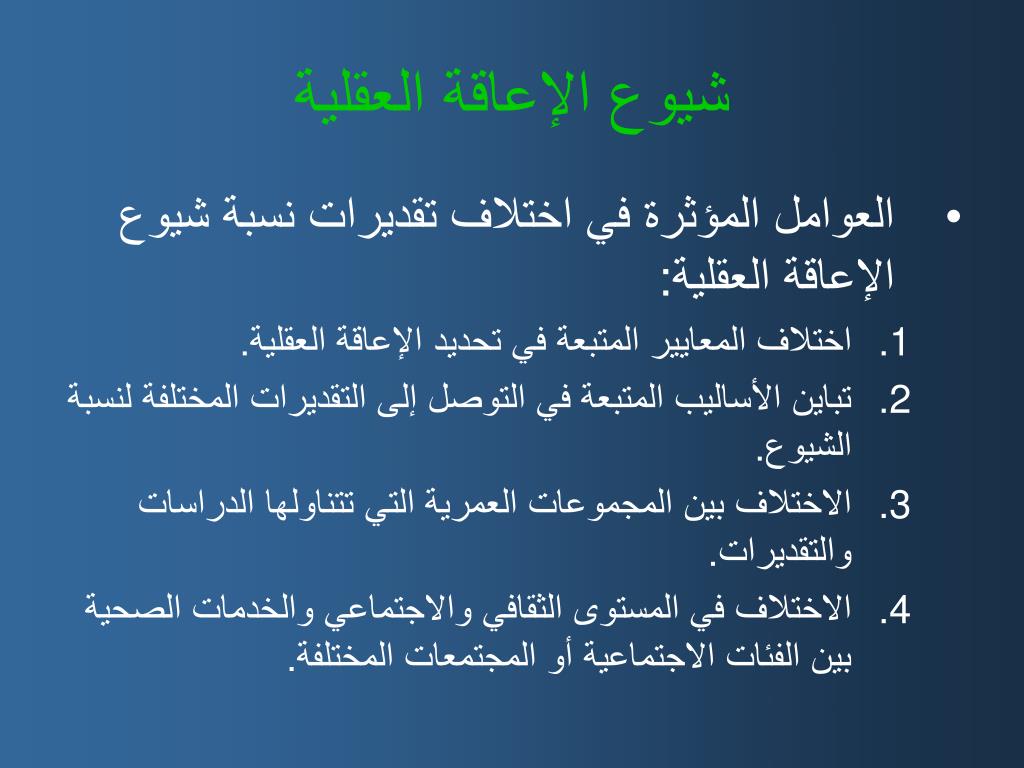 شيوع الإعاقة العقلية

• العوامل المؤثرة في اختلاف تقديرات نسبة شيوع الإعاقة العقلية:

1. اختلاف المعايير المتبعة في تحديد الإعاقة العقلية.
2. تباين الأساليب المتبعة في التوصل إلى التقديرات المختلفة لنسبة الشيوع.
3. الاختلاف بين المجموعات العمرية التي تتناولها الدراسات والتقديرات.
4. الاختلاف في المستوى الثقافي والاجتماعي والخدمات الصحية بين الفئات الاجتماعية أو المجتمعات المختلفة.